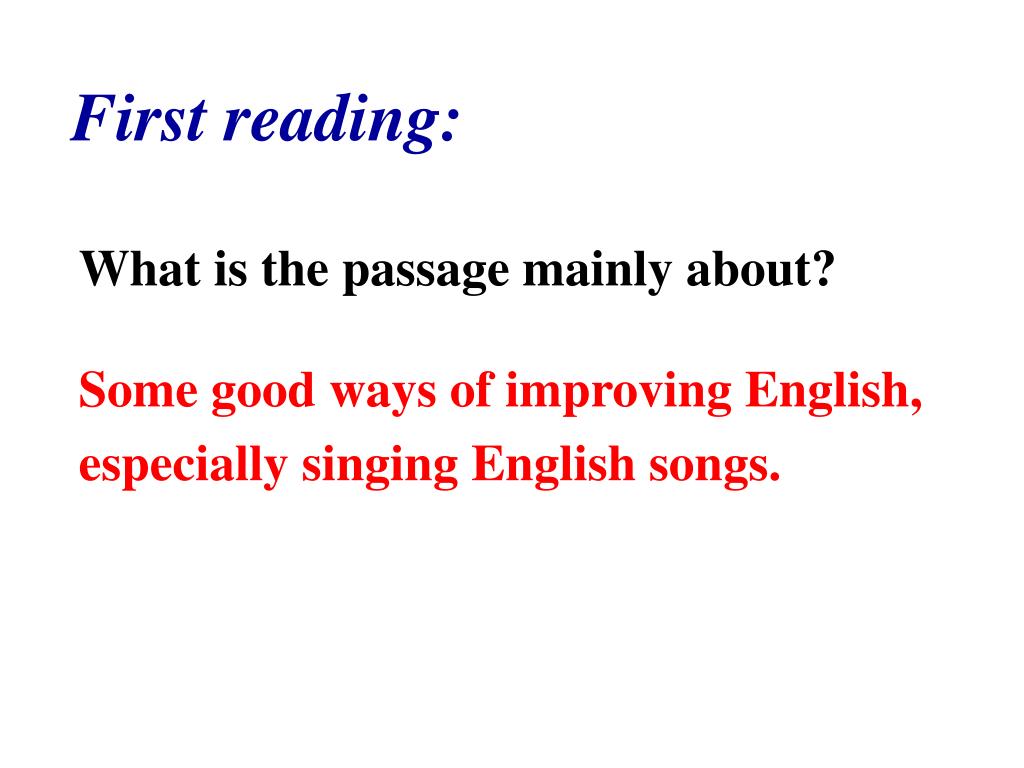 First reading:

What is the passage mainly about?

Some good ways of improving English, especially singing English songs.